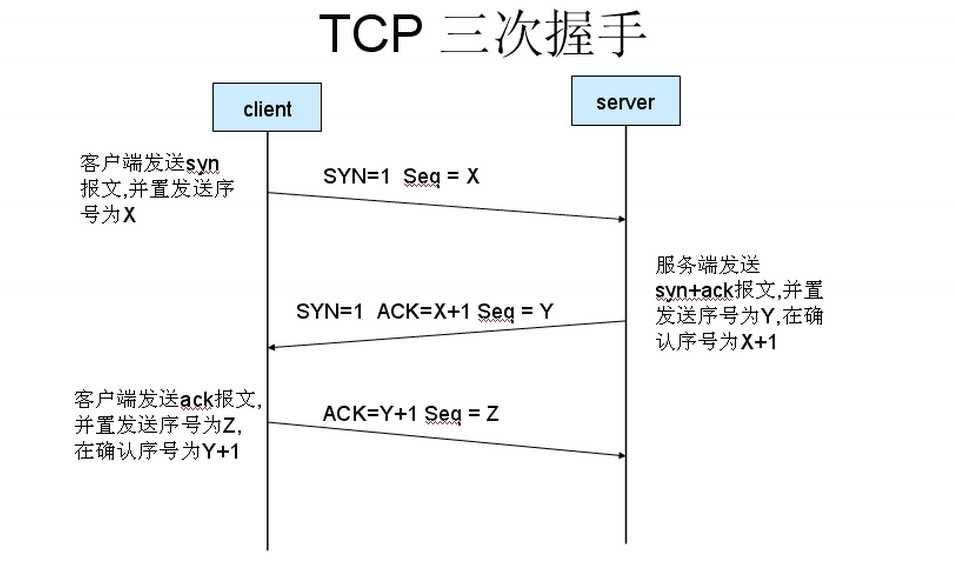 TCP 三次握手

client

server

客户端发送syn报文,并置发送序号为X

SYN=1 Seq = X

服务端发送syn+ack报文,并置发送序号为Y,在确认序号为X+1

SYN=1 ACK=X+1 Seq = Y

客户端发送ack报文,并置发送序号为Z,在确认序号为Y+1

ACK=Y+1 Seq = Z